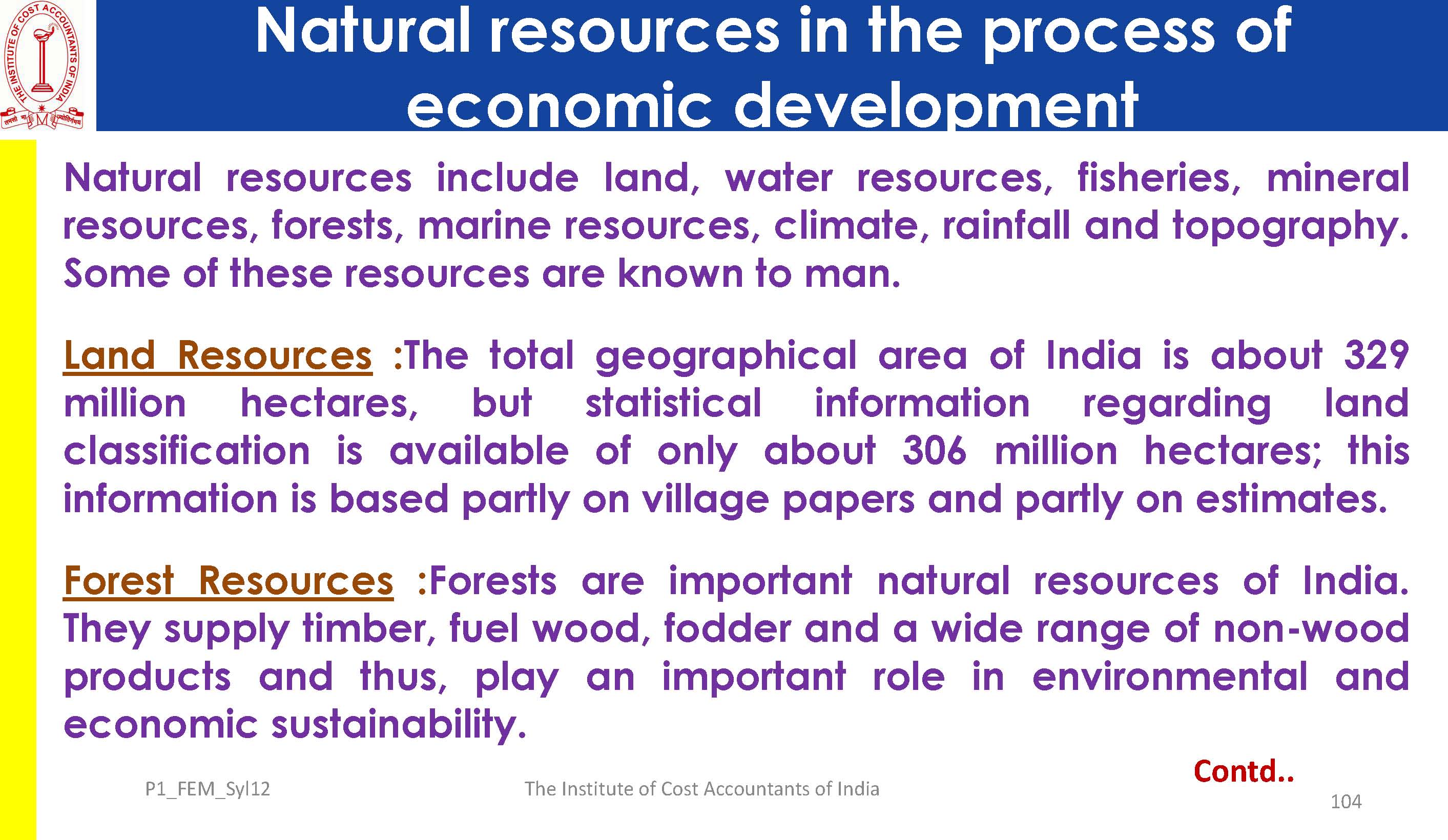 THE INSTITUTE OF COST ACCOUNTANTS OF INDIA

Natural resources in the process of economic development

Natural resources include land, water resources, fisheries, mineral resources, forests, marine resources, climate, rainfall and topography. Some of these resources are known to man.

Land Resources :The total geographical area of India is about 329 million hectares, but statistical information regarding land classification is available of only about 306 million hectares; this information is based partly on village papers and partly on estimates.

Forest Resources :Forests are important natural resources of India. They supply timber, fuel wood, fodder and a wide range of non-wood products and thus, play an important role in environmental and economic sustainability.

Contd..

P1_FEM_Syl12

The Institute of Cost Accountants of India

104